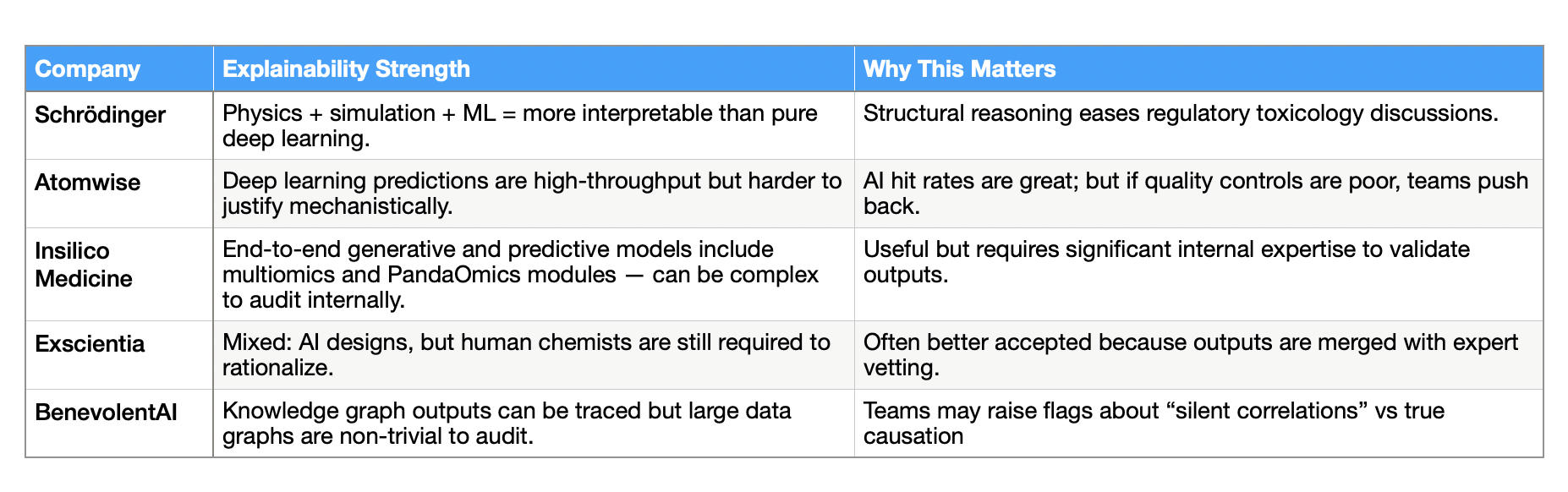 | Company | Explainability Strength | Why This Matters |
|---|---|---|
| Schrödinger | Physics + simulation + ML = more interpretable than pure deep learning. | Structural reasoning eases regulatory toxicology discussions. |
| Atomwise | Deep learning predictions are high-throughput but harder to justify mechanistically. | AI hit rates are great; but if quality controls are poor, teams push back. |
| Insilico Medicine | End-to-end generative and predictive models include multiomics and PandaOmics modules — can be complex to audit internally. | Useful but requires significant internal expertise to validate outputs. |
| Exscientia | Mixed: AI designs, but human chemists are still required to rationalize. | Often better accepted because outputs are merged with expert vetting. |
| BenevolentAI | Knowledge graph outputs can be traced but large data graphs are non-trivial to audit. | Teams may raise flags about “silent correlations” vs true causation |